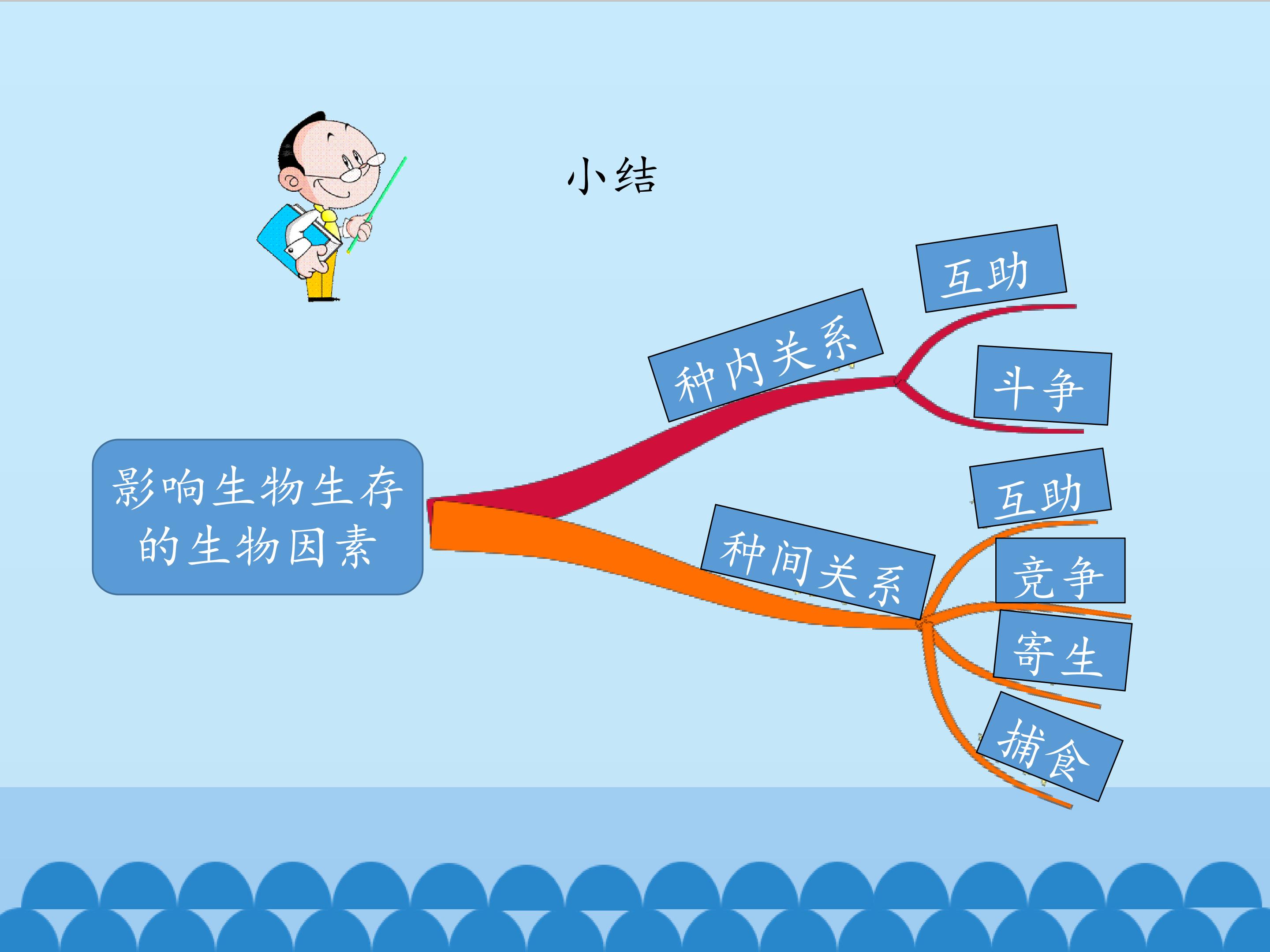 小结

影响生物生存的生物因素

种内关系

互助

斗争

种间关系

互助

竞争

寄生

捕食